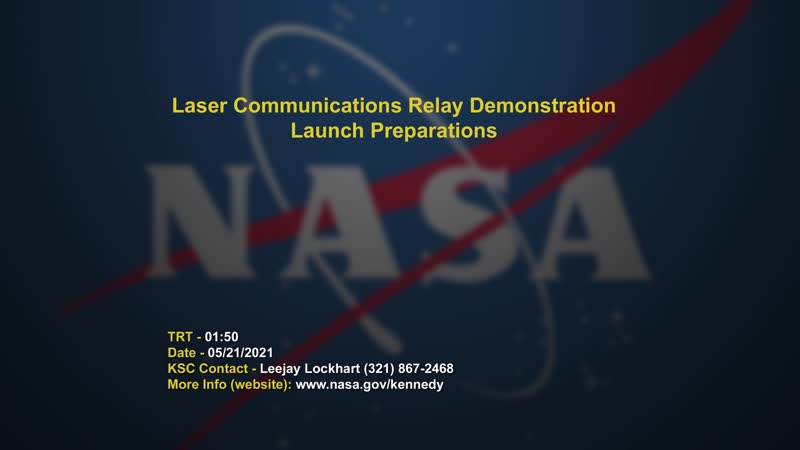 Laser Communications Relay Demonstration
Launch Preparations

NASA

TRT - 01:50
Date - 05/21/2021
KSC Contact - Leejay Lockhart (321) 867-2468
More Info (website): www.nasa.gov/kennedy